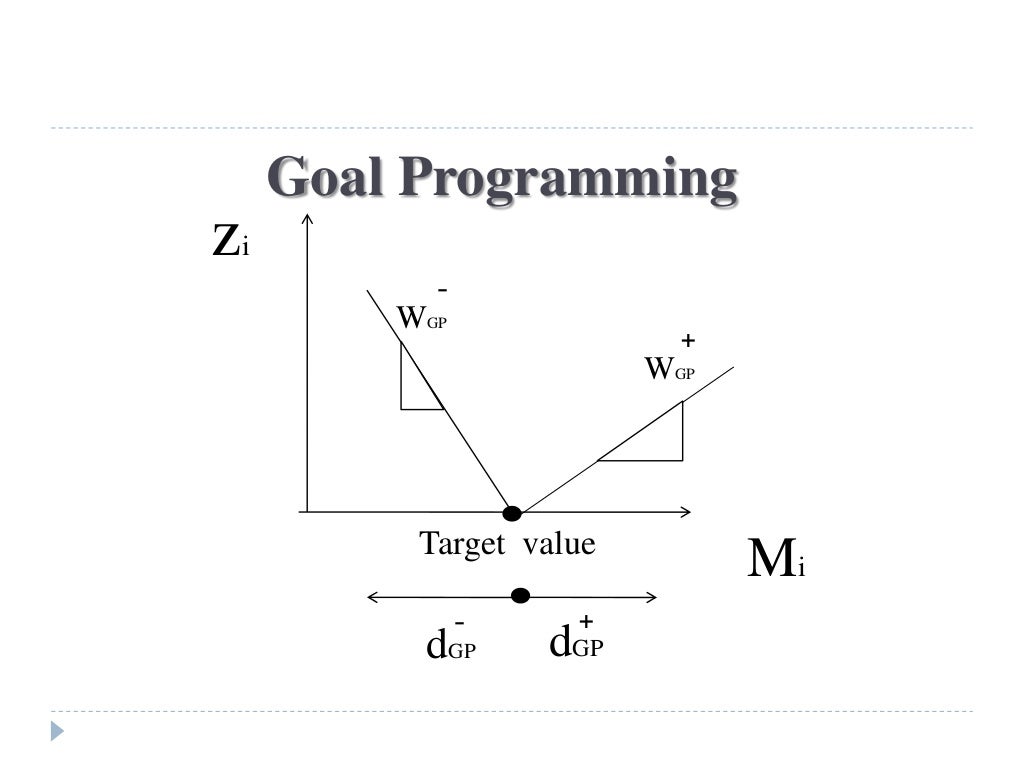 Goal Programming

$Z_i$

$W_{GP}^{-}$

$W_{GP}^{+}$

Target value

$M_i$

$d_{GP}^{-}$ $d_{GP}^{+}$